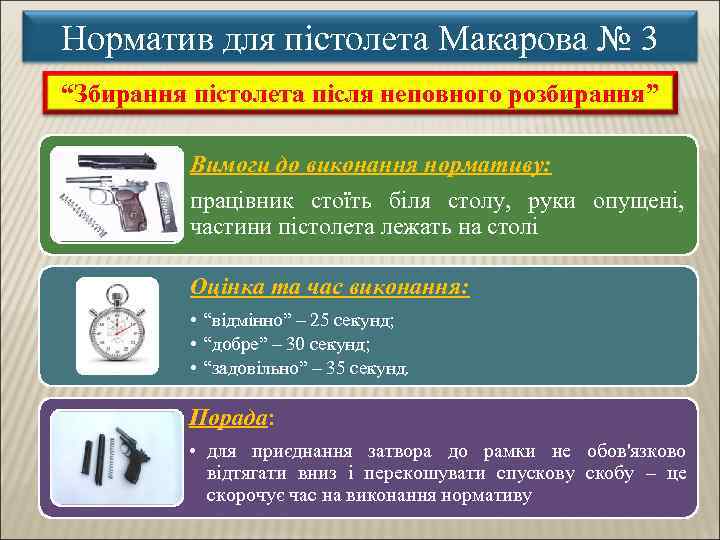 Норматив для пістолета Макарова № 3

“Збирання пістолета після неповного розбирання”

Вимоги до виконання нормативу:

працівник стоїть біля столу, руки опущені, частини пістолета лежать на столі

Оцінка та час виконання:

• “відмінно” – 25 секунд;
• “добре” – 30 секунд;
• “задовільно” – 35 секунд.

Порада:

• для приєднання затвора до рамки не обов'язково відтягати вниз і перекошувати спускову скобу – це скорочує час на виконання нормативу